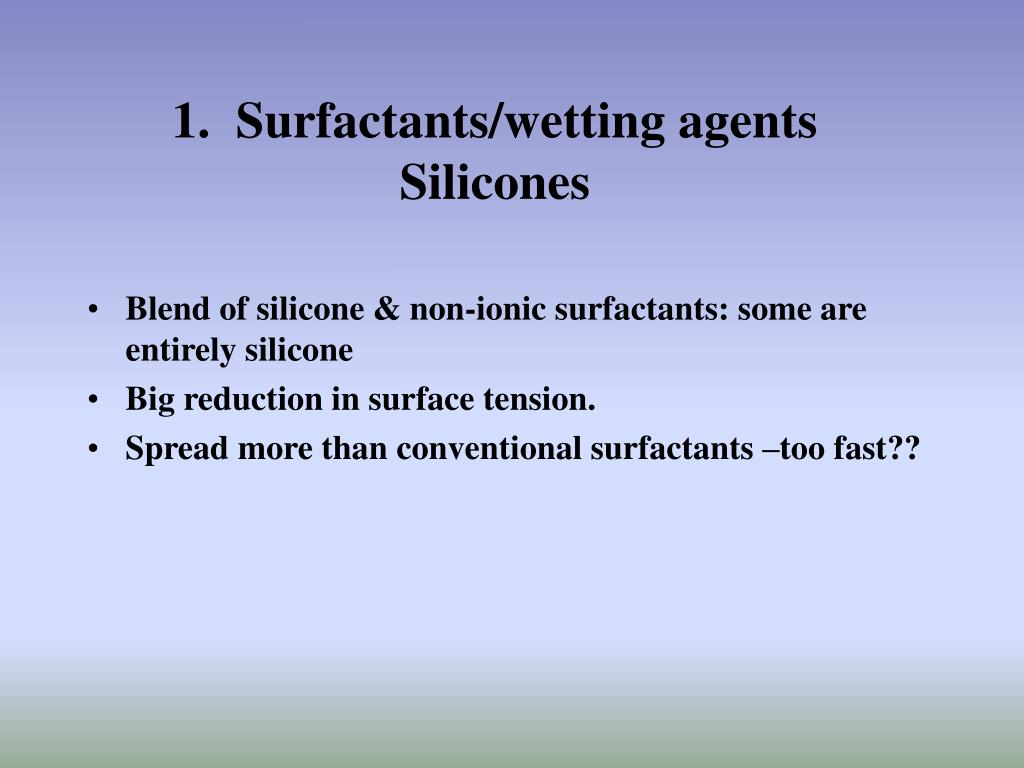 1. Surfactants/wetting agents
Silicones

• Blend of silicone & non-ionic surfactants: some are entirely silicone
• Big reduction in surface tension.
• Spread more than conventional surfactants –too fast??